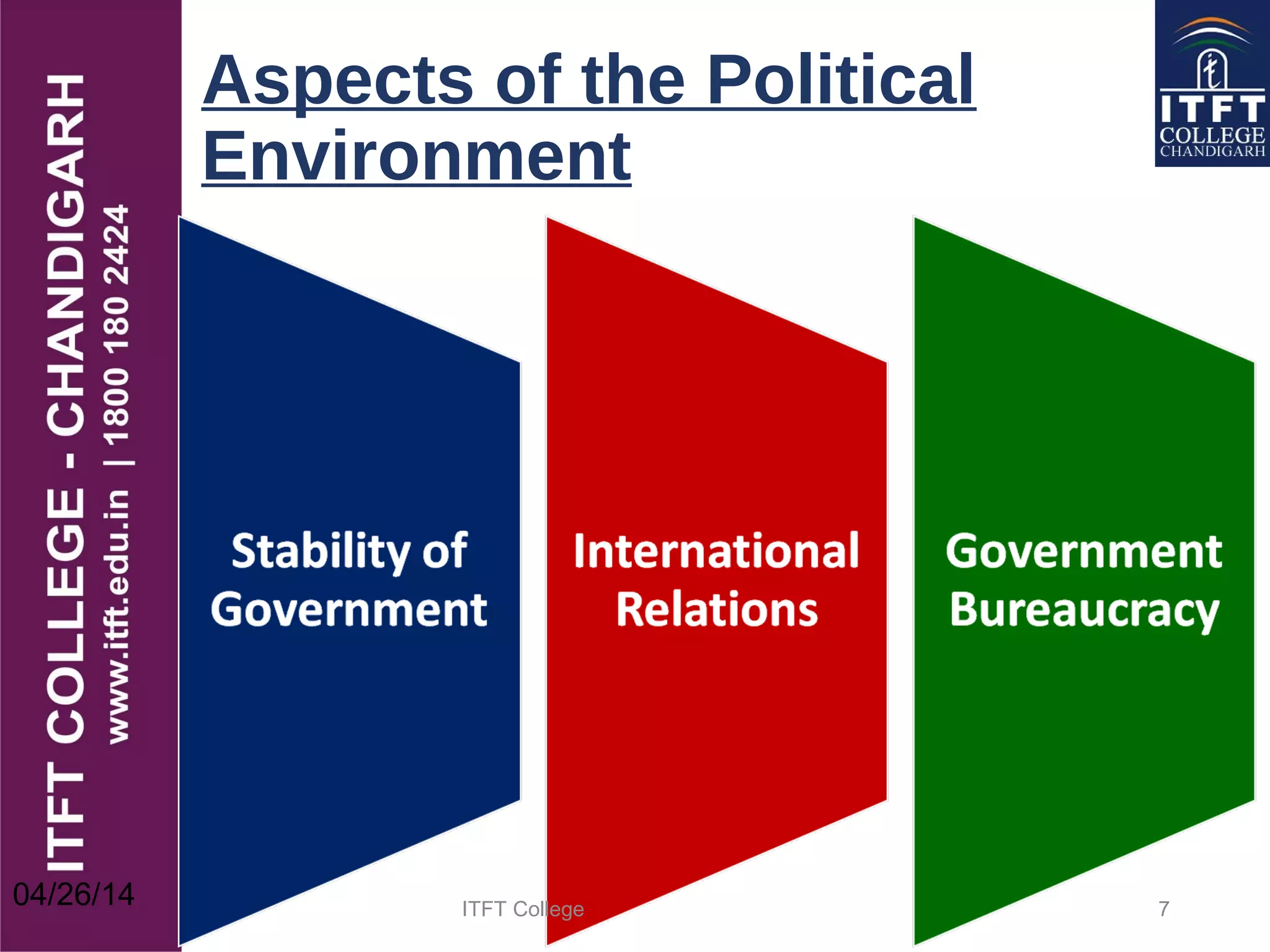 ITFT COLLEGE - CHANDIGARH
www.itft.edu.in | 1800 180 2424

Aspects of the Political Environment

ITFT COLLEGE CHANDIGARH

Stability of Government

International Relations

Government Bureaucracy

04/26/14

ITFT College

7